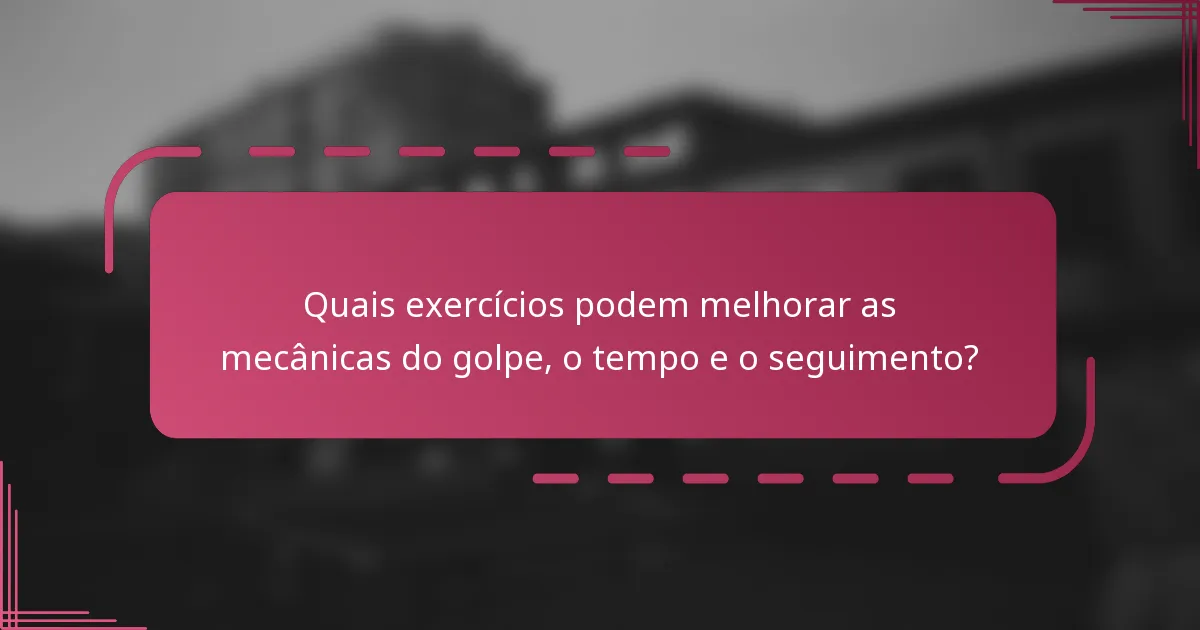 Quais exercícios podem melhorar as mecânicas do golpe, o tempo e o seguimento?